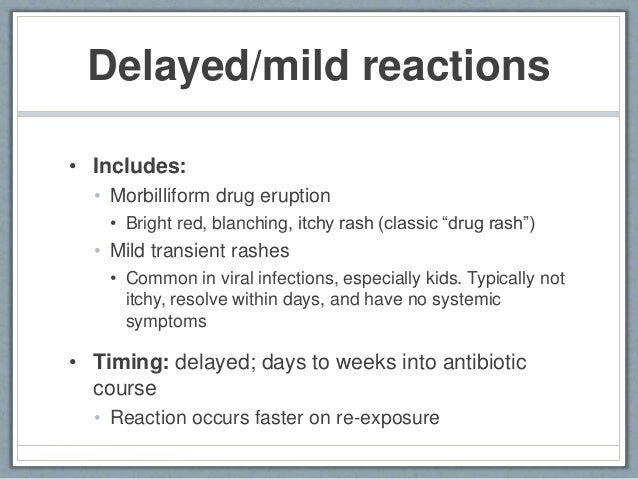 Delayed/mild reactions

• Includes:
  • Morbilliform drug eruption
    • Bright red, blanching, itchy rash (classic “drug rash”)
  • Mild transient rashes
    • Common in viral infections, especially kids. Typically not itchy, resolve within days, and have no systemic symptoms

• Timing: delayed; days to weeks into antibiotic course
  • Reaction occurs faster on re-exposure